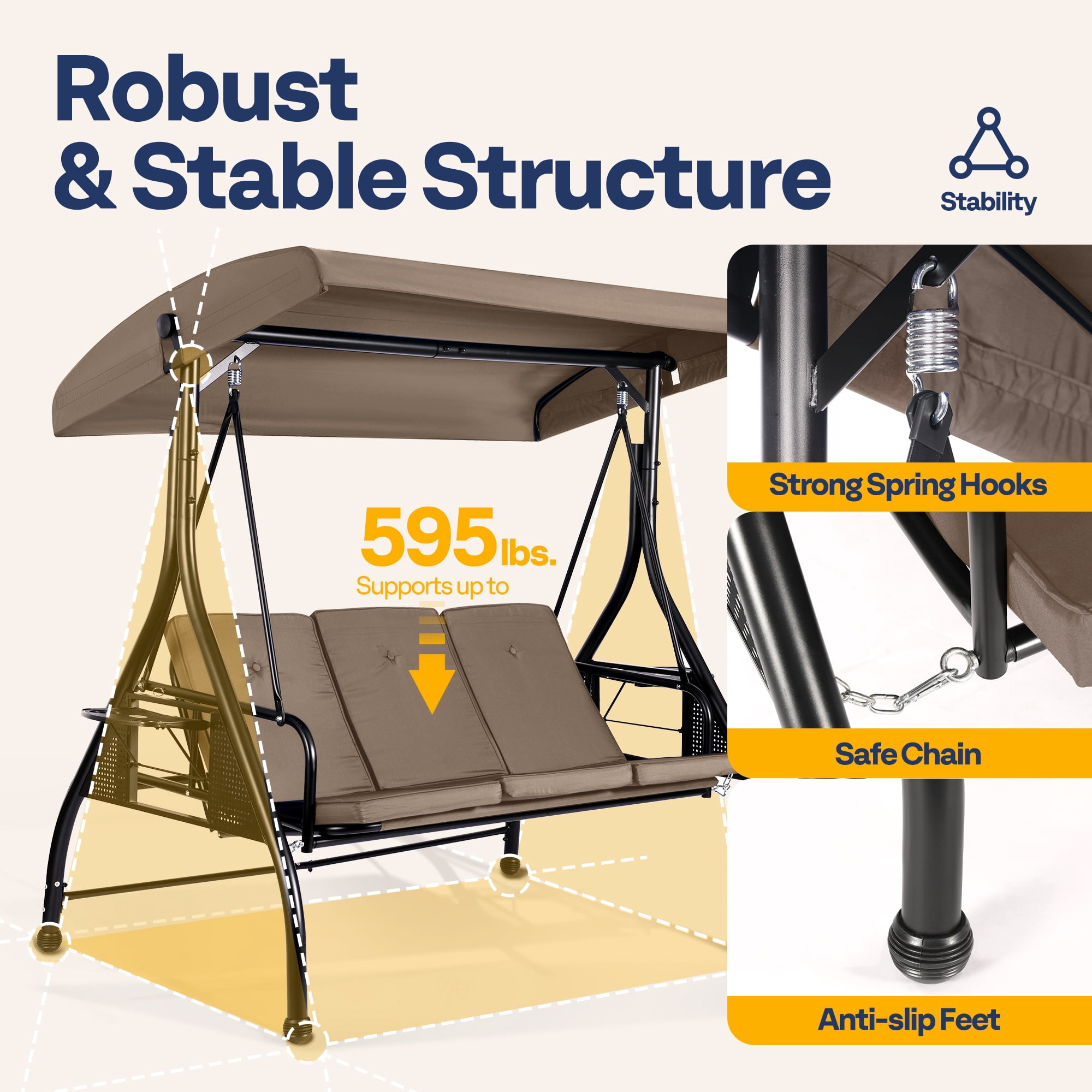 Robust & Stable Structure

Stability

595 lbs.
Supports up to

Strong Spring Hooks

Safe Chain

Anti-slip Feet